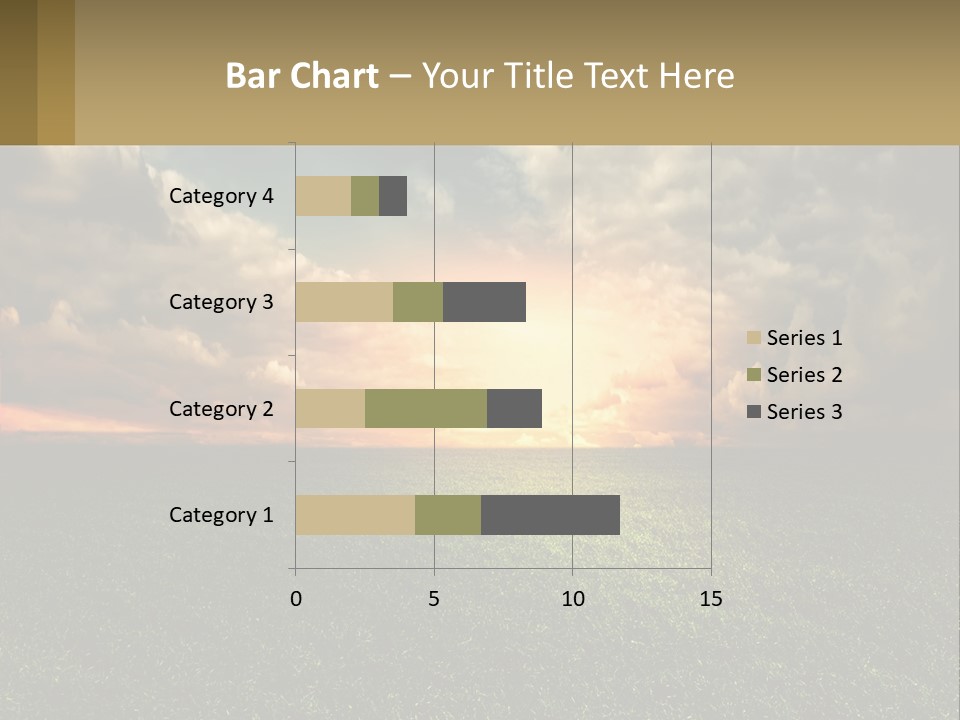 Bar Chart – Your Title Text Here

Category 4
Category 3
Category 2
Category 1

0
5
10
15

Series 1
Series 2
Series 3